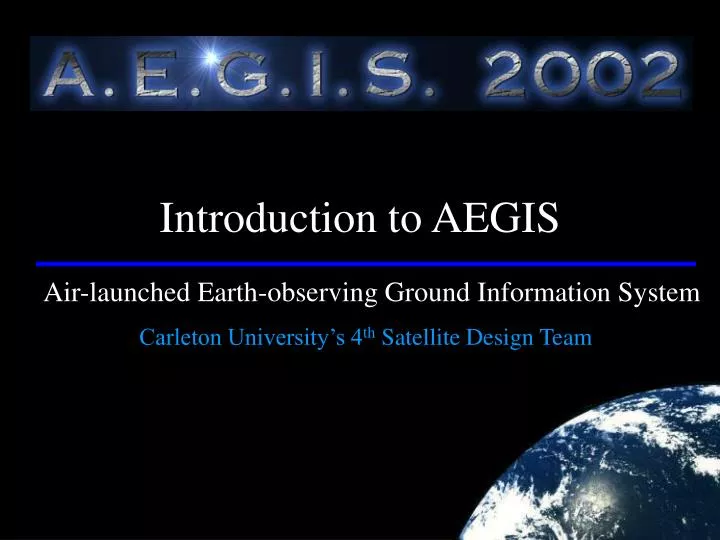 A.E.G.I.S. 2002

Introduction to AEGIS

Air-launched Earth-observing Ground Information System

Carleton University's 4th Satellite Design Team